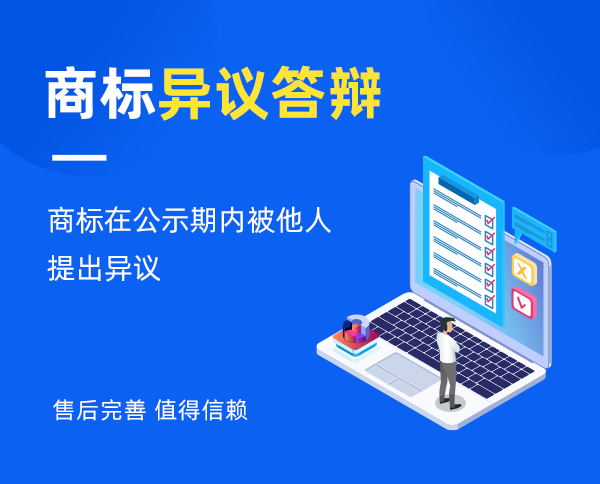 商标异议答辩

商标在公示期内被他人提出异议

售后完善 值得信赖